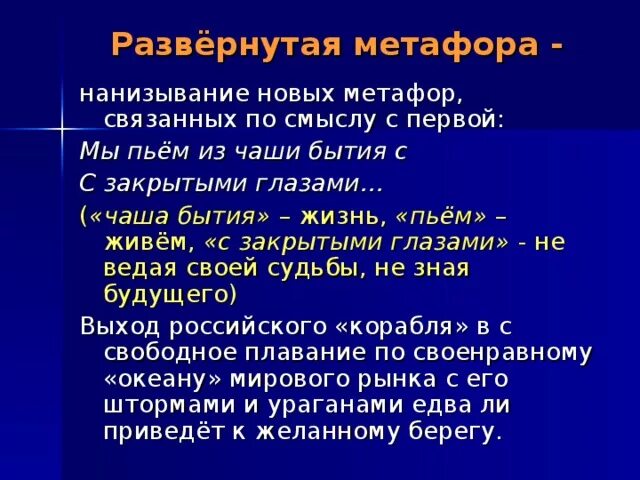 Развёрнутая метафора -

нанизывание новых метафор, связанных по смыслу с первой:

Мы пьём из чаши бытия с

С закрытыми глазами…

(«чаша бытия» – жизнь, «пьём» – живём, «с закрытыми глазами» - не ведая своей судьбы, не зная будущего)

Выход российского «корабля» в с свободное плавание по своенравному «океану» мирового рынка с его штормами и ураганами едва ли приведёт к желанному берегу.